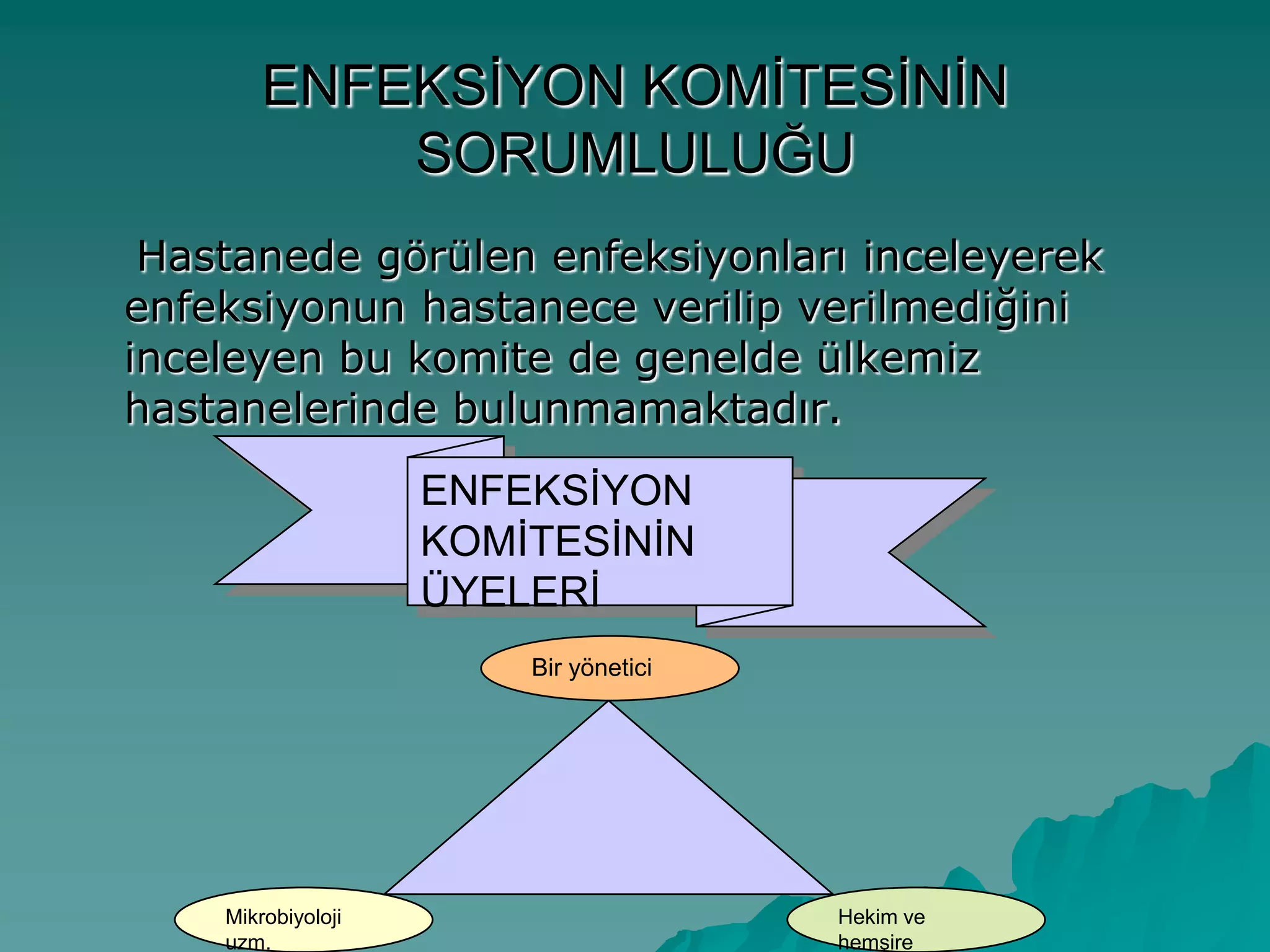 ENFEKSİYON KOMİTESİNİN SORUMLULUĞU

Hastanede görülen enfeksiyonları inceleyerek enfeksiyonun hastanece verilip verilmediğini inceleyen bu komite de genelde ülkemiz hastanelerinde bulunmamaktadır.

ENFEKSİYON KOMİTESİNİN ÜYELERİ

Bir yönetici

Mikrobiyoloji uzm.

Hekim ve hemşire